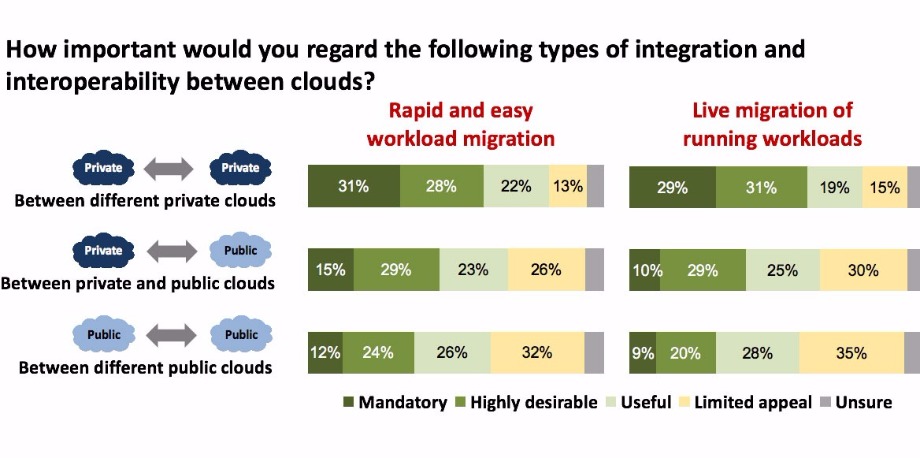 How important would you regard the following types of integration and interoperability between clouds?

Rapid and easy workload migration

Live migration of running workloads

Private Private
Between different private clouds

31% 28% 22% 13%

29% 31% 19% 15%

Private Public
Between private and public clouds

15% 29% 23% 26%

10% 29% 25% 30%

Public Public
Between different public clouds

12% 24% 26% 32%

9% 20% 28% 35%

Mandatory Highly desirable Useful Limited appeal Unsure